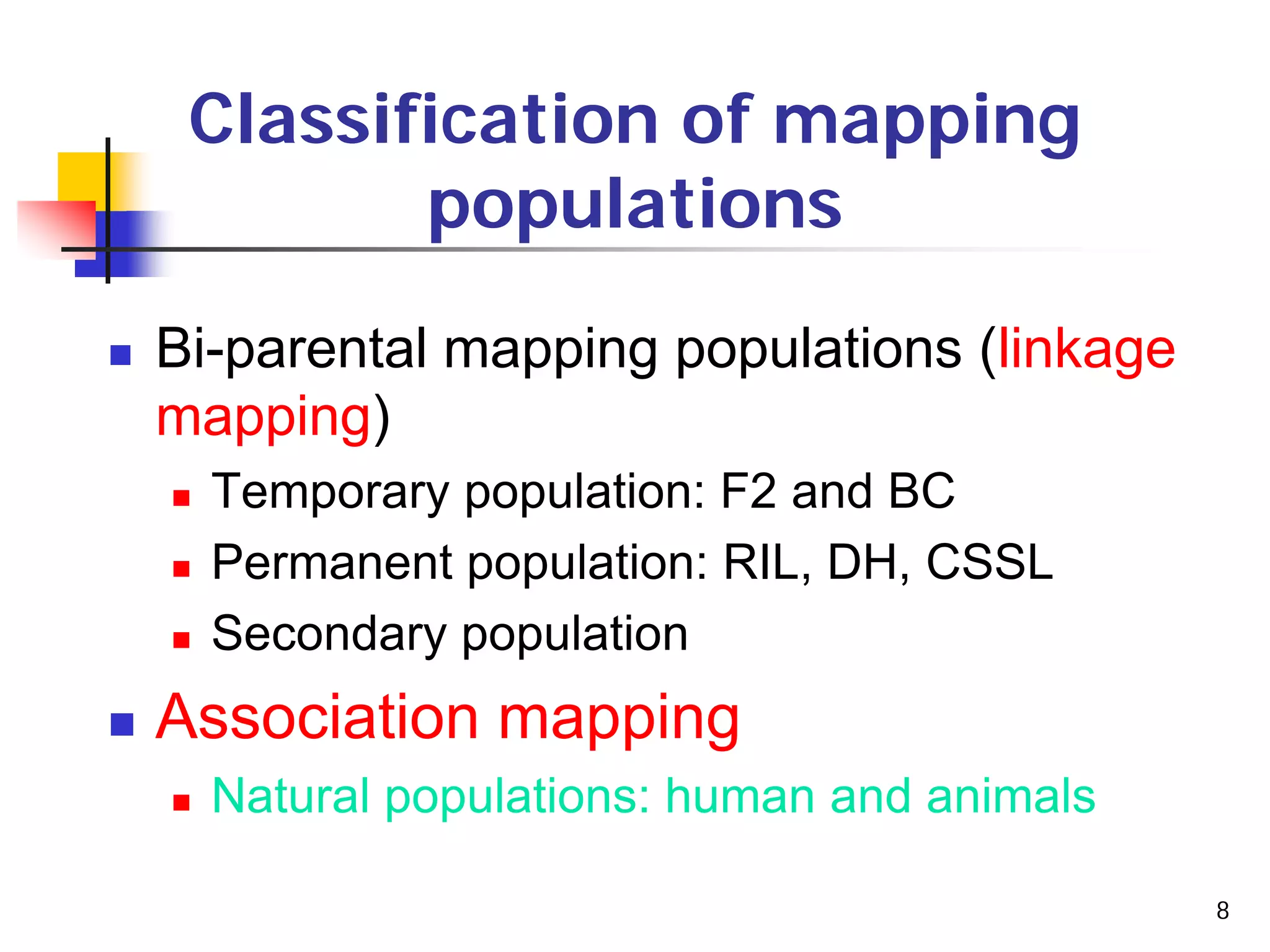 Classification of mapping populations

- Bi-parental mapping populations (linkage mapping)
  - Temporary population: F2 and BC
  - Permanent population: RIL, DH, CSSL
  - Secondary population
- Association mapping
  - Natural populations: human and animals

8